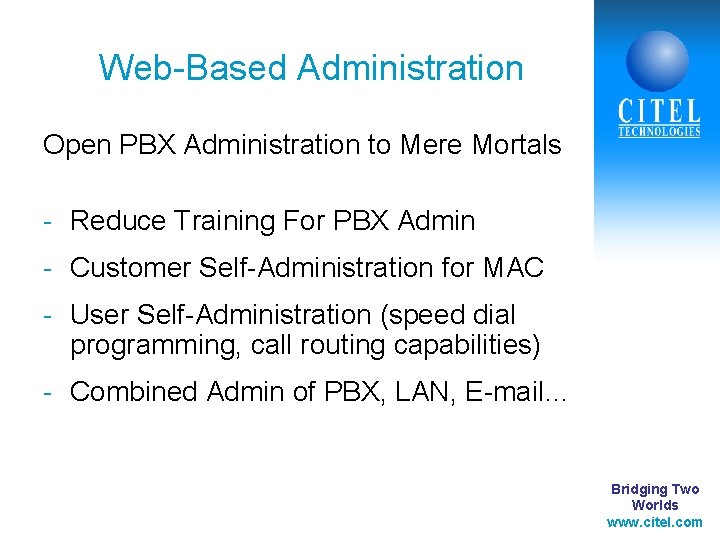 Web-Based Administration

CITEL
TECHNOLOGIES

Open PBX Administration to Mere Mortals

- Reduce Training For PBX Admin
- Customer Self-Administration for MAC
- User Self-Administration (speed dial programming, call routing capabilities)
- Combined Admin of PBX, LAN, E-mail...

Bridging Two Worlds
www.citel.com